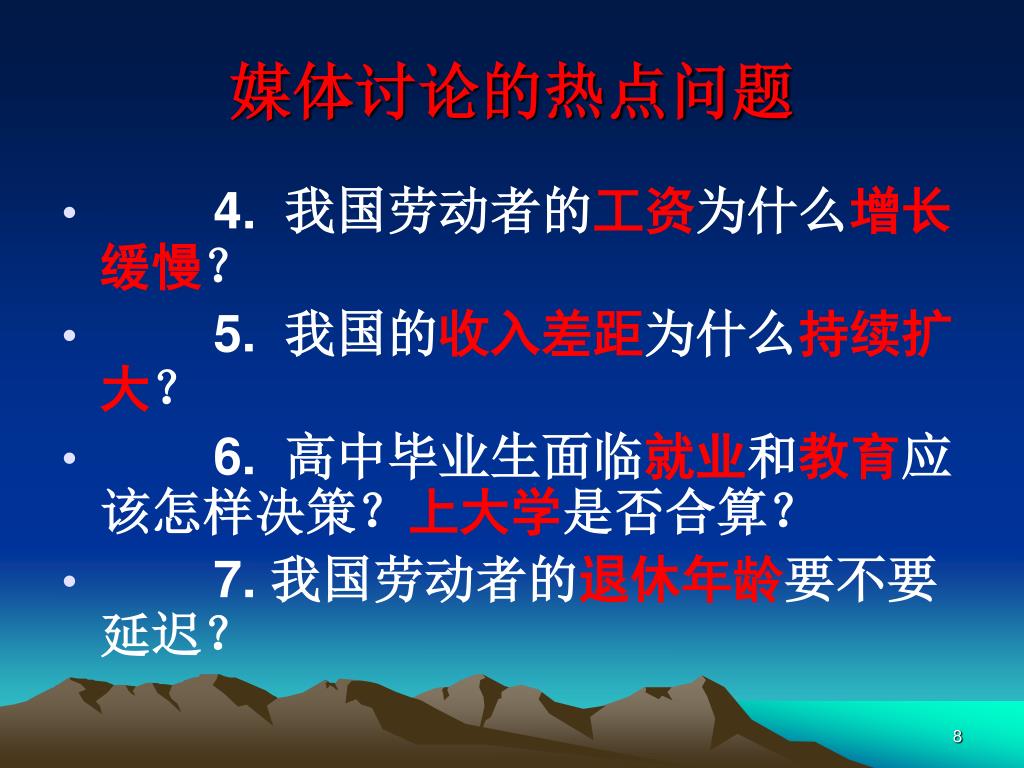 媒体讨论的热点问题

• 4. 我国劳动者的工资为什么增长缓慢？

• 5. 我国的收入差距为什么持续扩大？

• 6. 高中毕业生面临就业和教育应该怎样决策？上大学是否合算？

• 7. 我国劳动者的退休年龄要不要延迟？

8